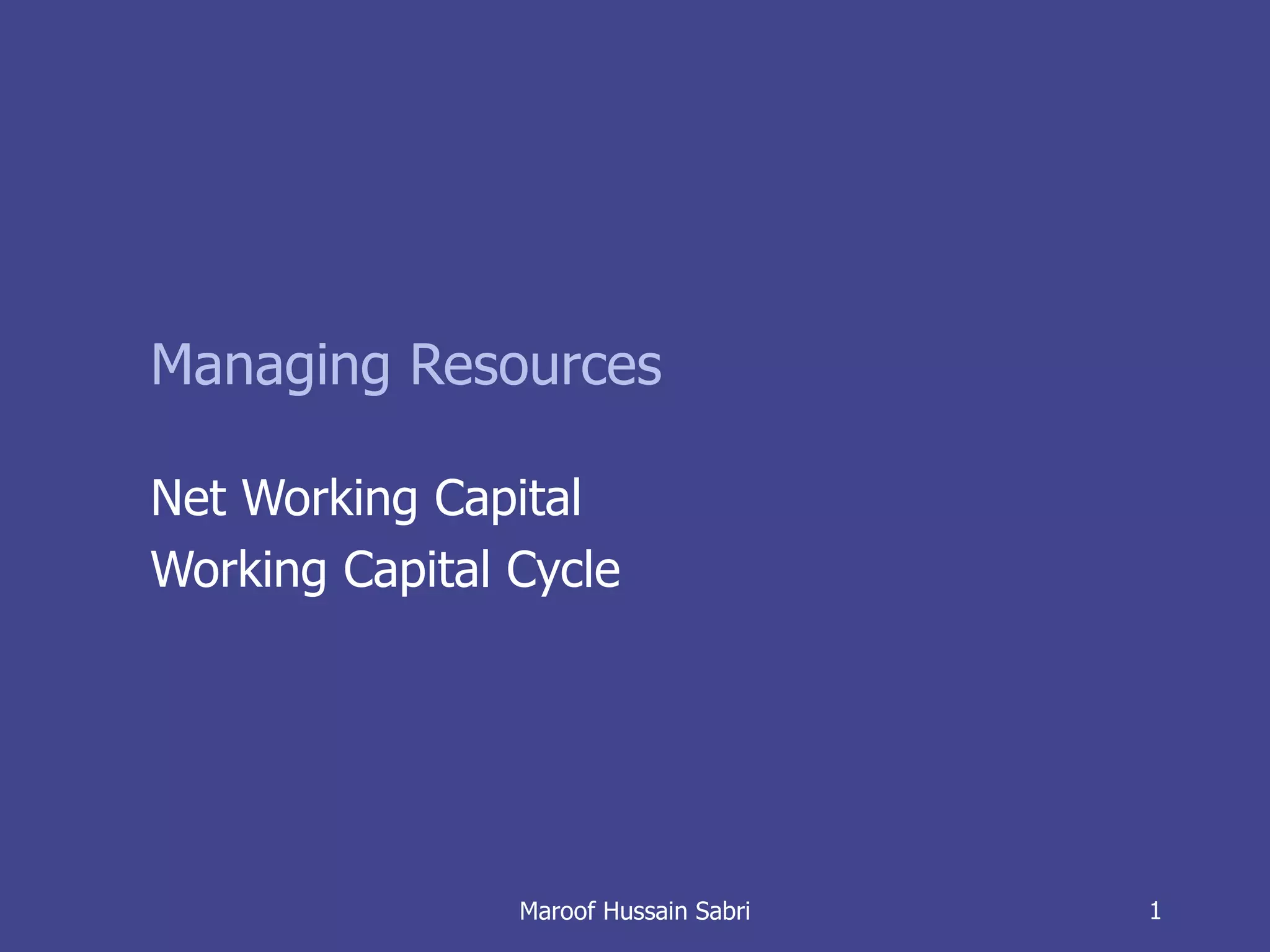 Managing Resources

Net Working Capital
Working Capital Cycle

Maroof Hussain Sabri

1